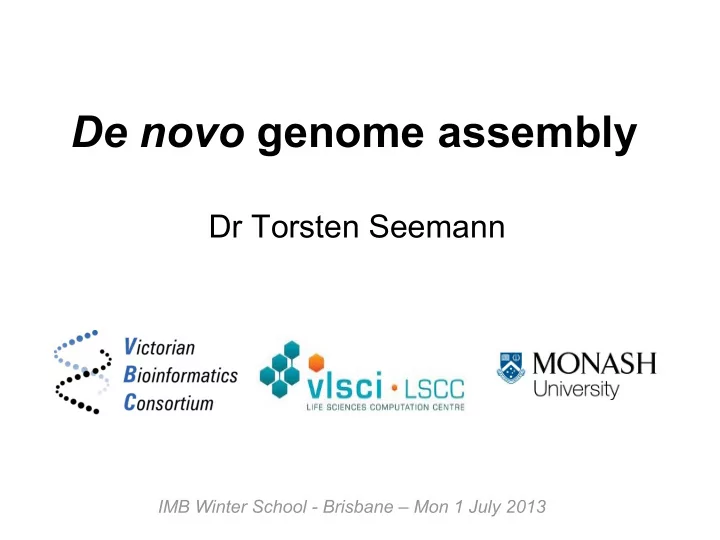 De novo genome assembly

Dr Torsten Seemann

Victorian Bioinformatics Consortium

vlsci · LSCC
LIFE SCIENCES COMPUTATION CENTRE

MONASH University

IMB Winter School - Brisbane – Mon 1 July 2013